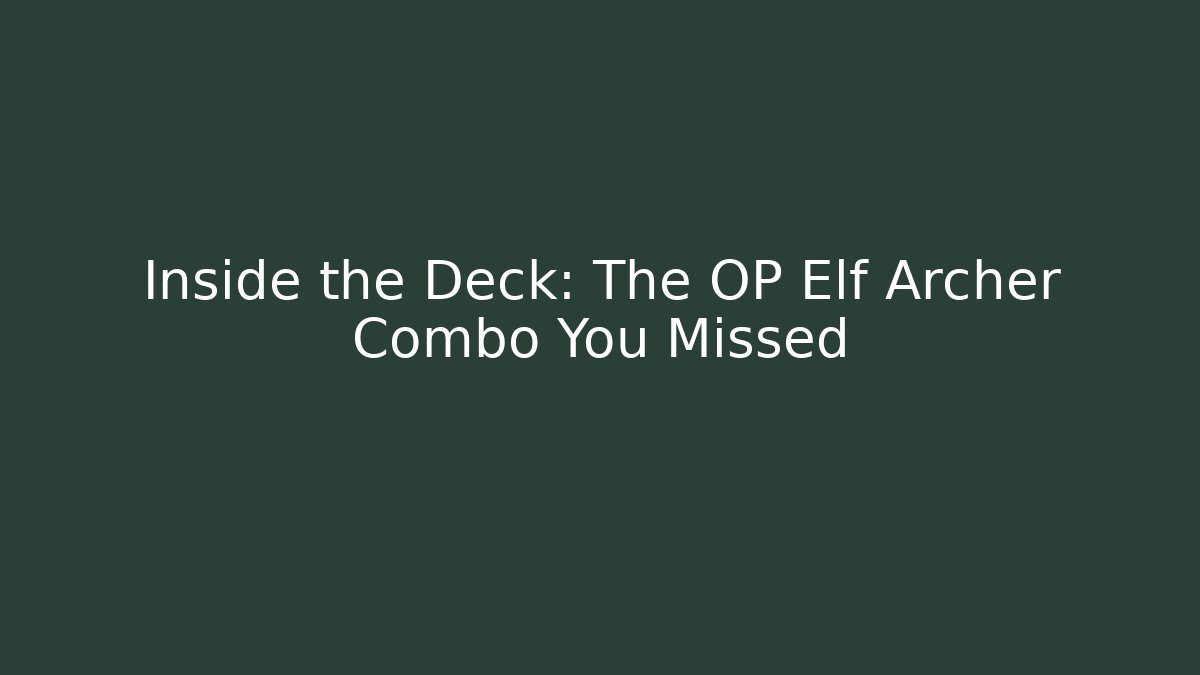 Inside the Deck: The OP Elf Archer Combo You Missed